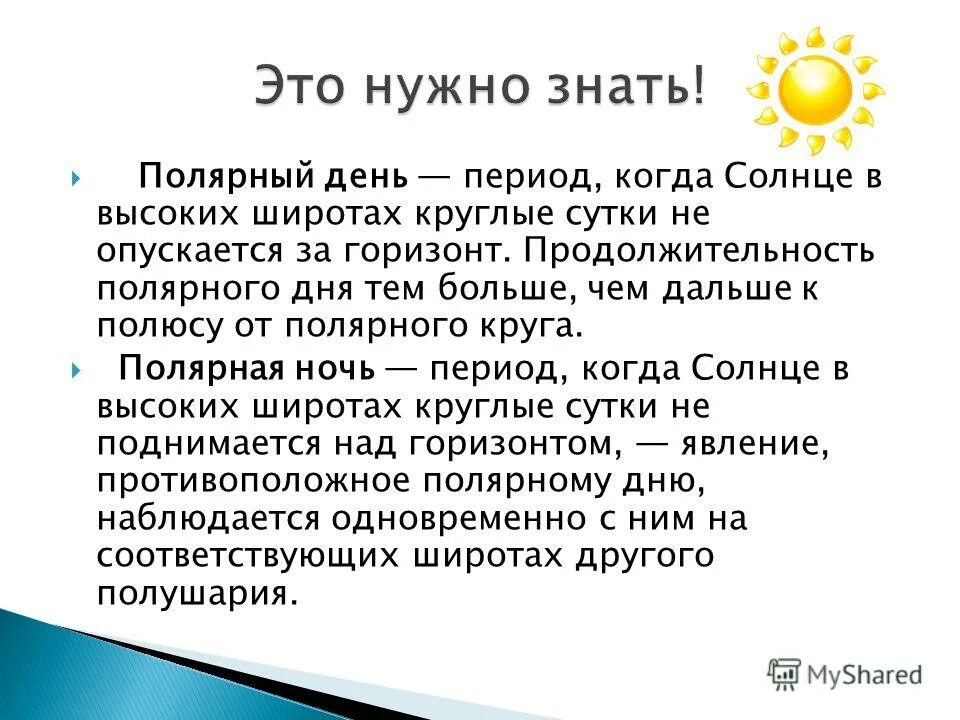 Это нужно знать!

Полярный день — период, когда Солнце в высоких широтах круглые сутки не опускается за горизонт. Продолжительность полярного дня тем больше, чем дальше к полюсу от полярного круга.

Полярная ночь — период, когда Солнце в высоких широтах круглые сутки не поднимается над горизонтом, — явление, противоположное полярному дню, наблюдается одновременно с ним на соответствующих широтах другого полушария.

MyShared